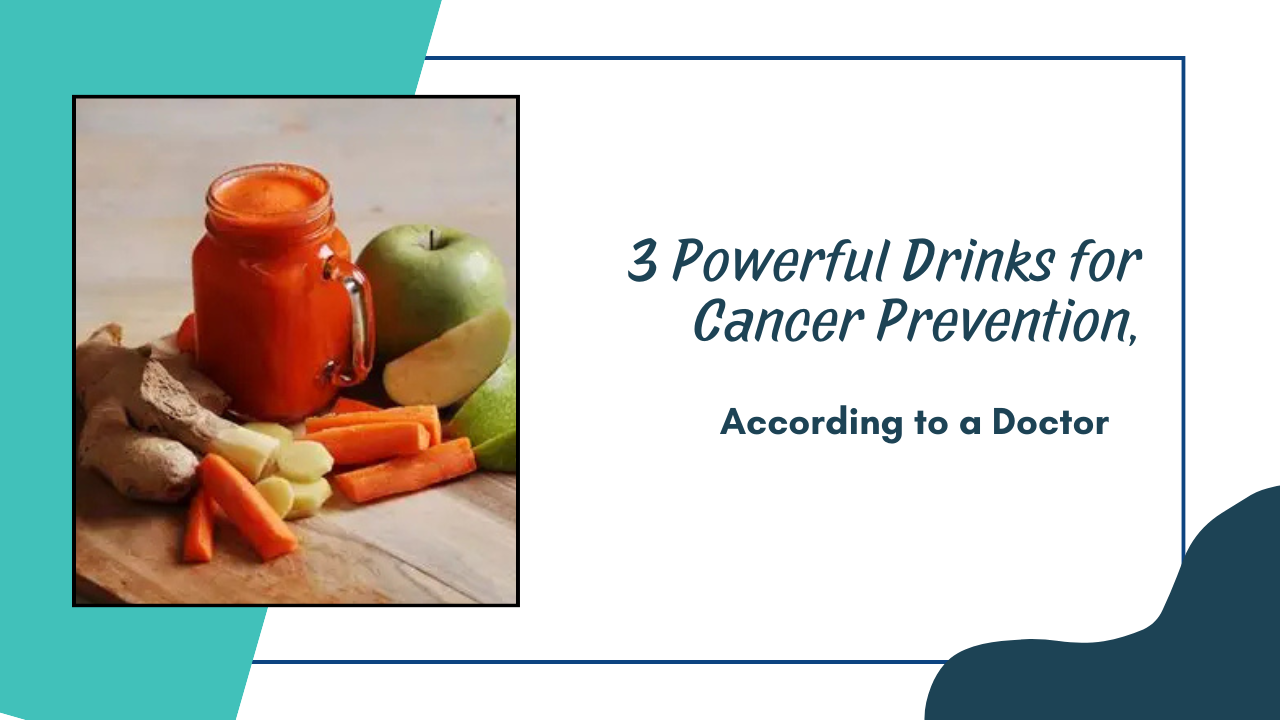 3 Powerful Drinks for Cancer Prevention,

According to a Doctor